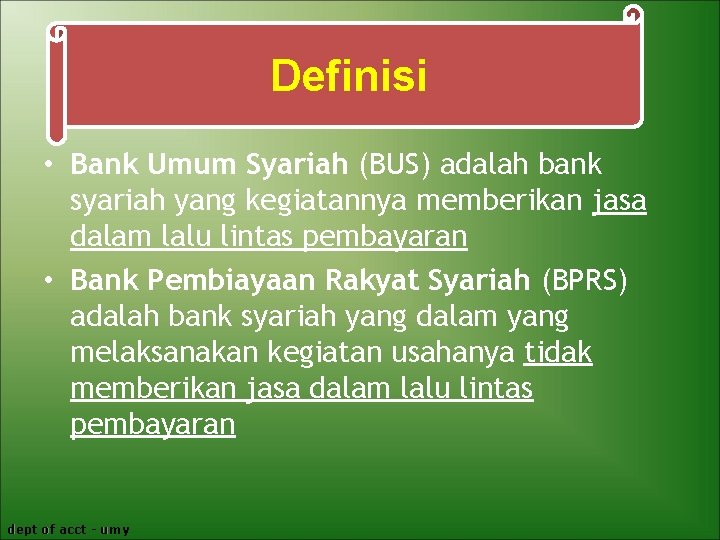 Definisi

• Bank Umum Syariah (BUS) adalah bank syariah yang kegiatannya memberikan jasa dalam lalu lintas pembayaran

• Bank Pembiayaan Rakyat Syariah (BPRS) adalah bank syariah yang dalam yang melaksanakan kegiatan usahanya tidak memberikan jasa dalam lalu lintas pembayaran

dept of acct - umy